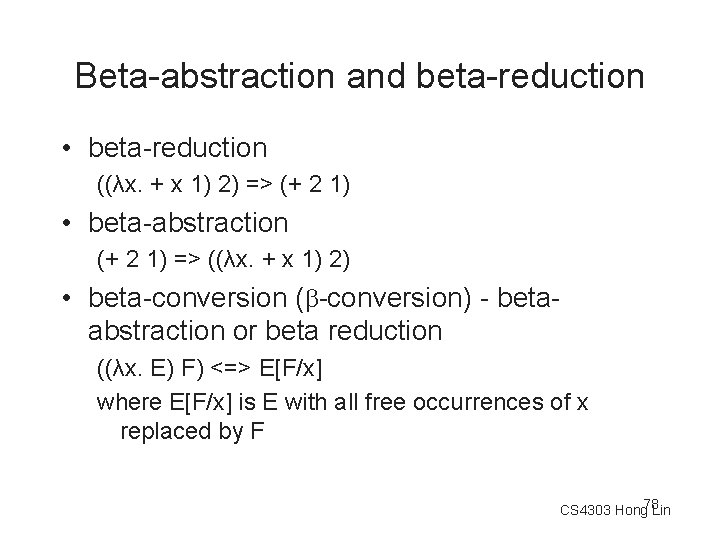 Beta-abstraction and beta-reduction

• beta-reduction
((λx. + x 1) 2) => (+ 2 1)

• beta-abstraction
(+ 2 1) => ((λx. + x 1) 2)

• beta-conversion (β-conversion) - beta-abstraction or beta reduction
((λx. E) F) <=> E[F/x]
where E[F/x] is E with all free occurrences of x replaced by F

78
CS4303 Hong Lin